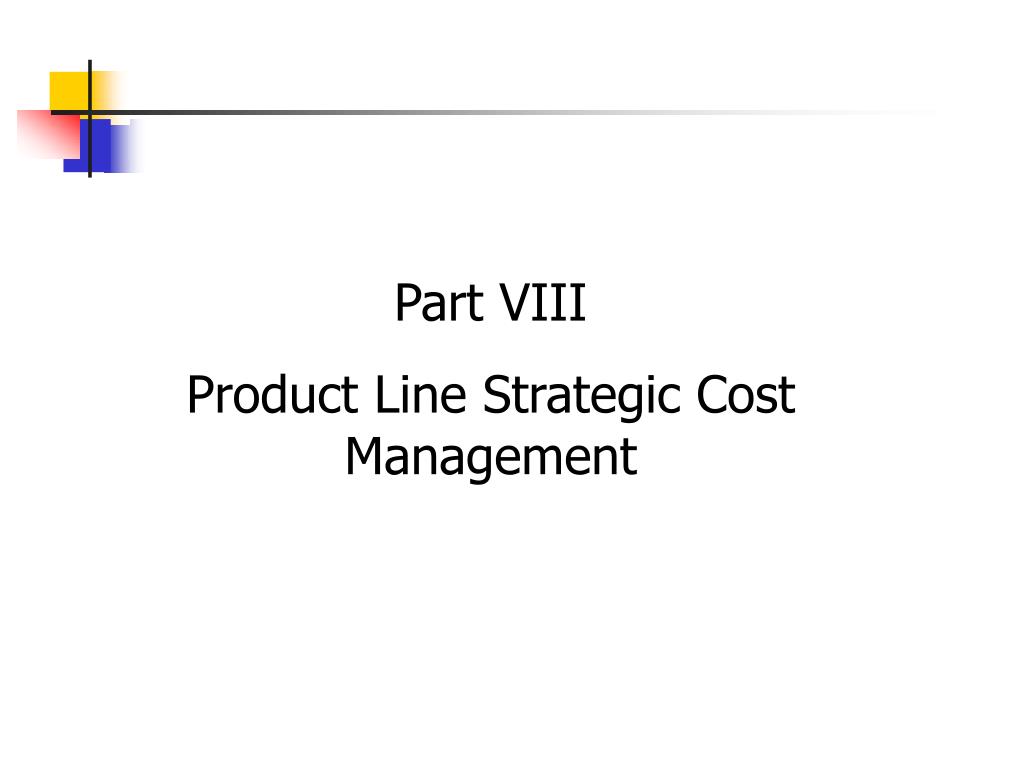 Part VIII

Product Line Strategic Cost Management